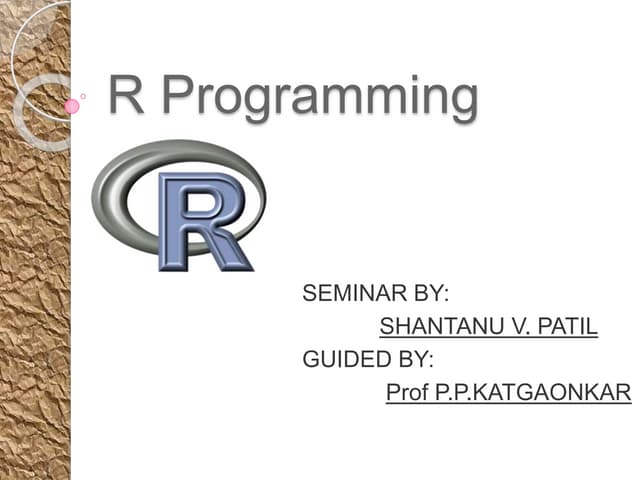 R Programming

R

SEMINAR BY:
SHANTANU V. PATIL
GUIDED BY:
Prof P.P.KATGAONKAR